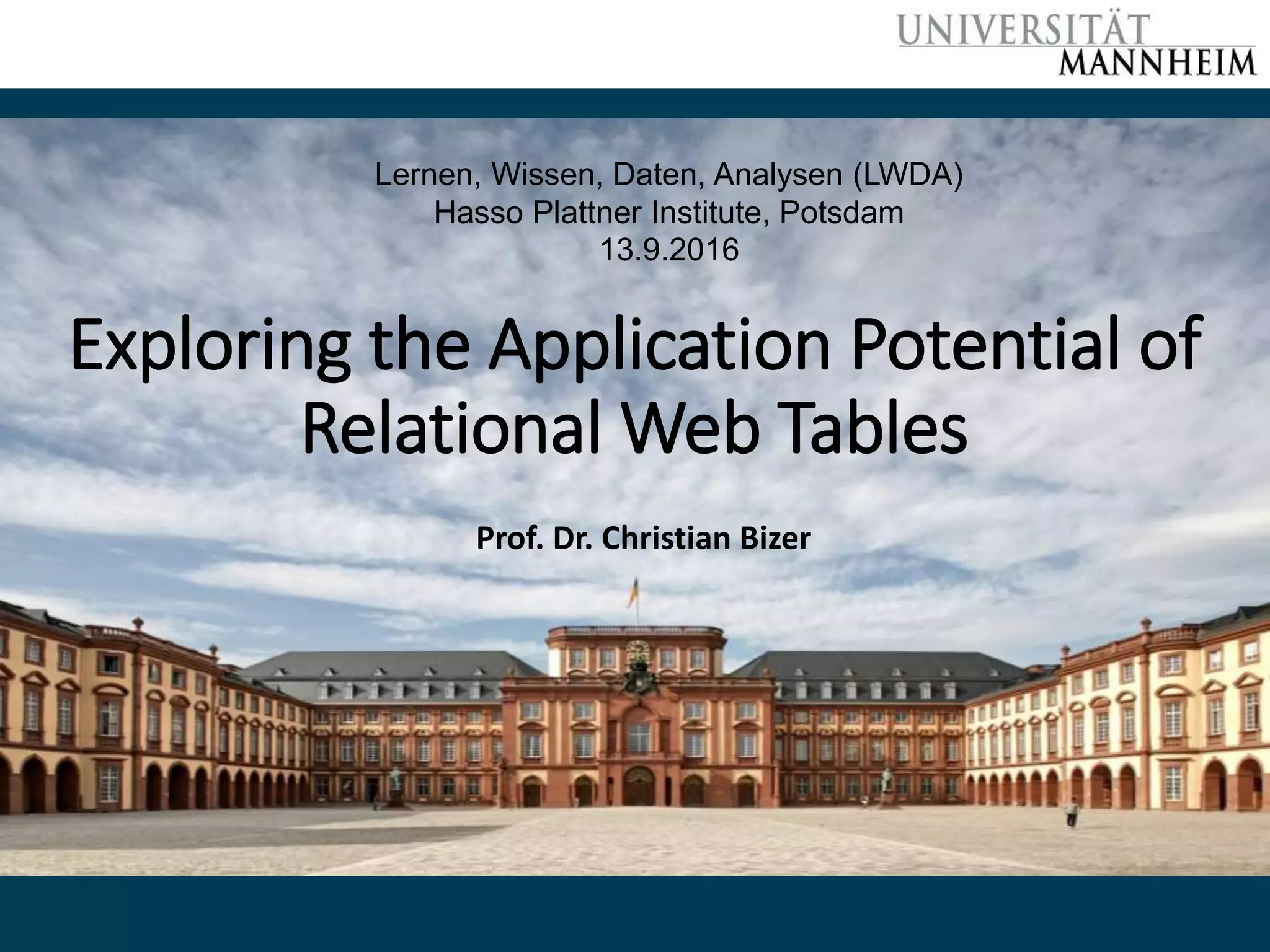 UNIVERSITÄT
MANNHEIM

Lernen, Wissen, Daten, Analysen (LWDA)
Hasso Plattner Institute, Potsdam
13.9.2016

Exploring the Application Potential of Relational Web Tables

Prof. Dr. Christian Bizer